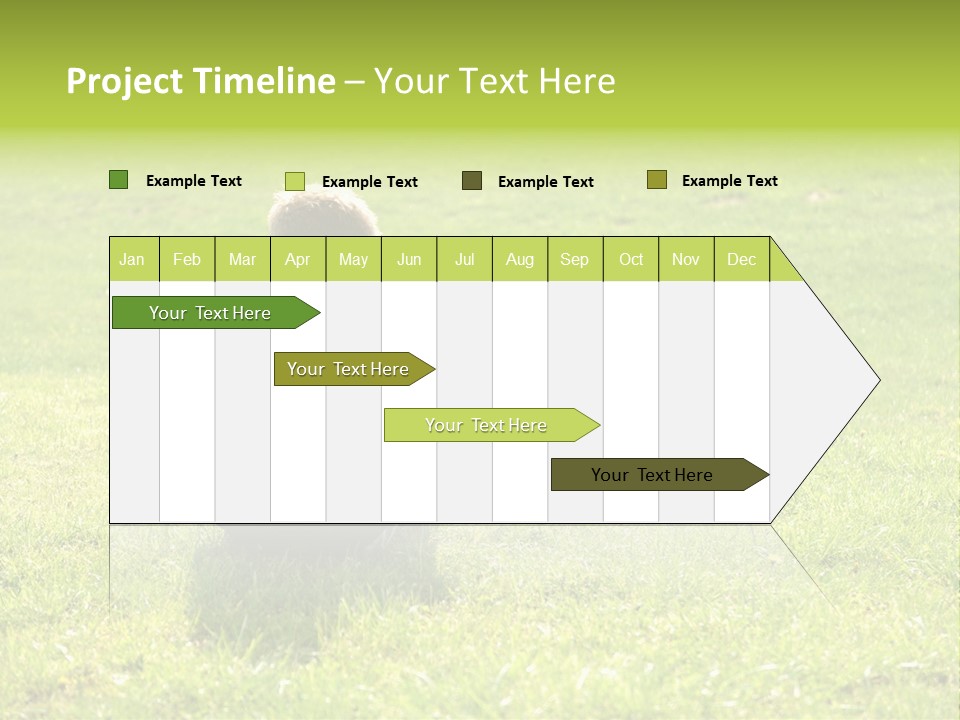 Project Timeline – Your Text Here

Example Text Example Text Example Text Example Text

| Jan | Feb | Mar | Apr | May | Jun | Jul | Aug | Sep | Oct | Nov | Dec |
|---|---|---|---|---|---|---|---|---|---|---|---|

Your Text Here

Your Text Here

Your Text Here

Your Text Here